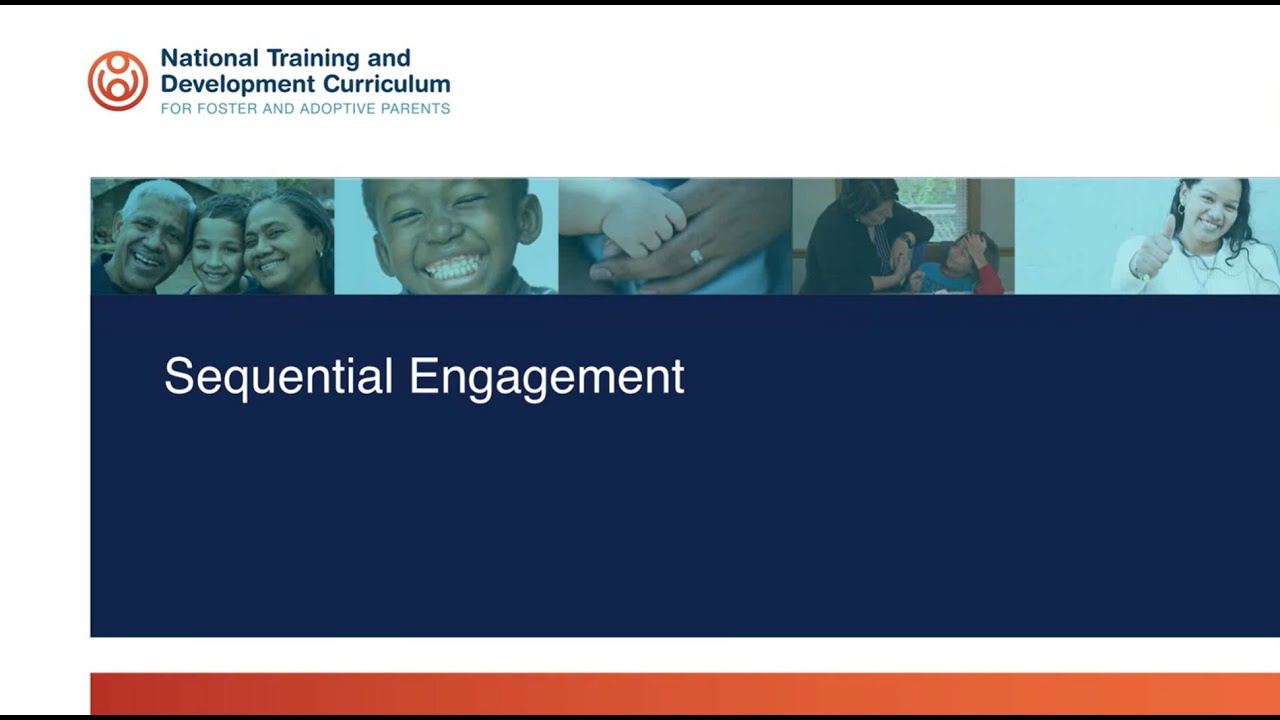 National Training and Development Curriculum
FOR FOSTER AND ADOPTIVE PARENTS

Sequential Engagement